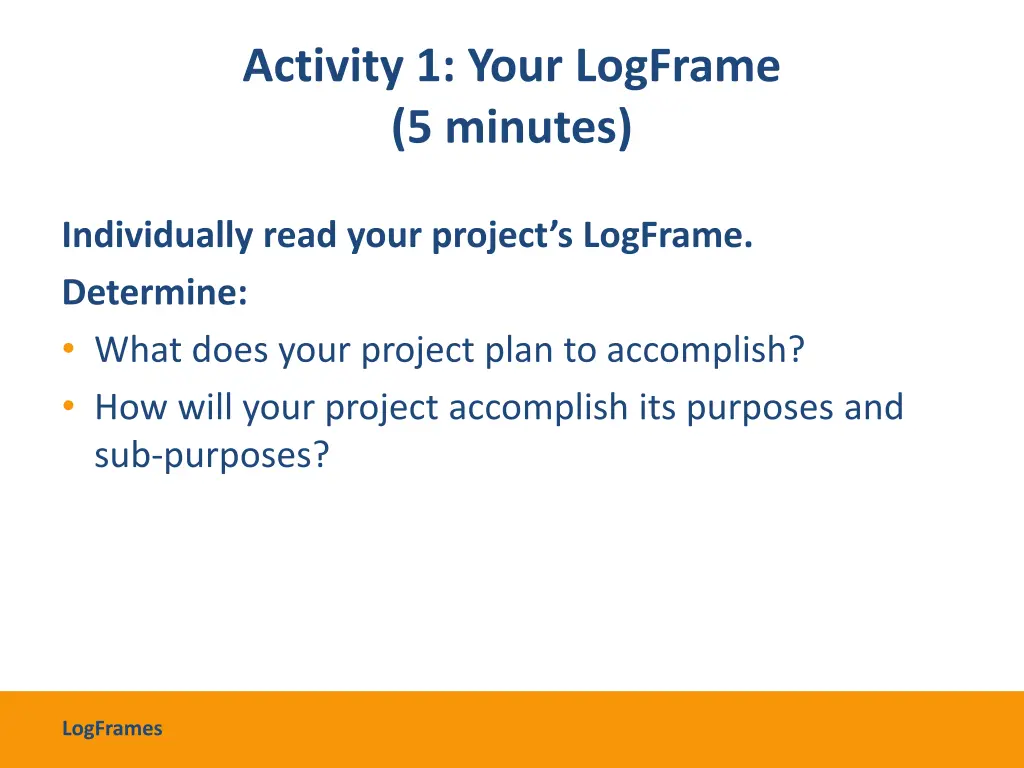 Activity 1: Your LogFrame
(5 minutes)

Individually read your project's LogFrame.

Determine:

• What does your project plan to accomplish?
• How will your project accomplish its purposes and sub-purposes?

LogFrames